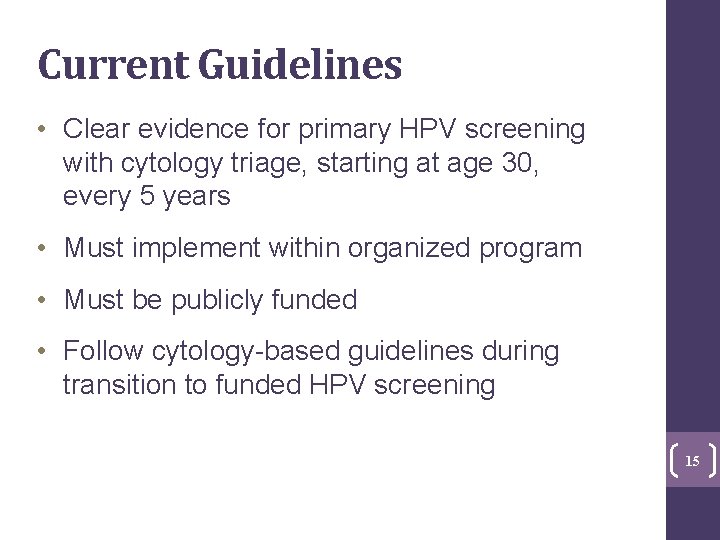 Current Guidelines

• Clear evidence for primary HPV screening with cytology triage, starting at age 30, every 5 years

• Must implement within organized program

• Must be publicly funded

• Follow cytology-based guidelines during transition to funded HPV screening

15